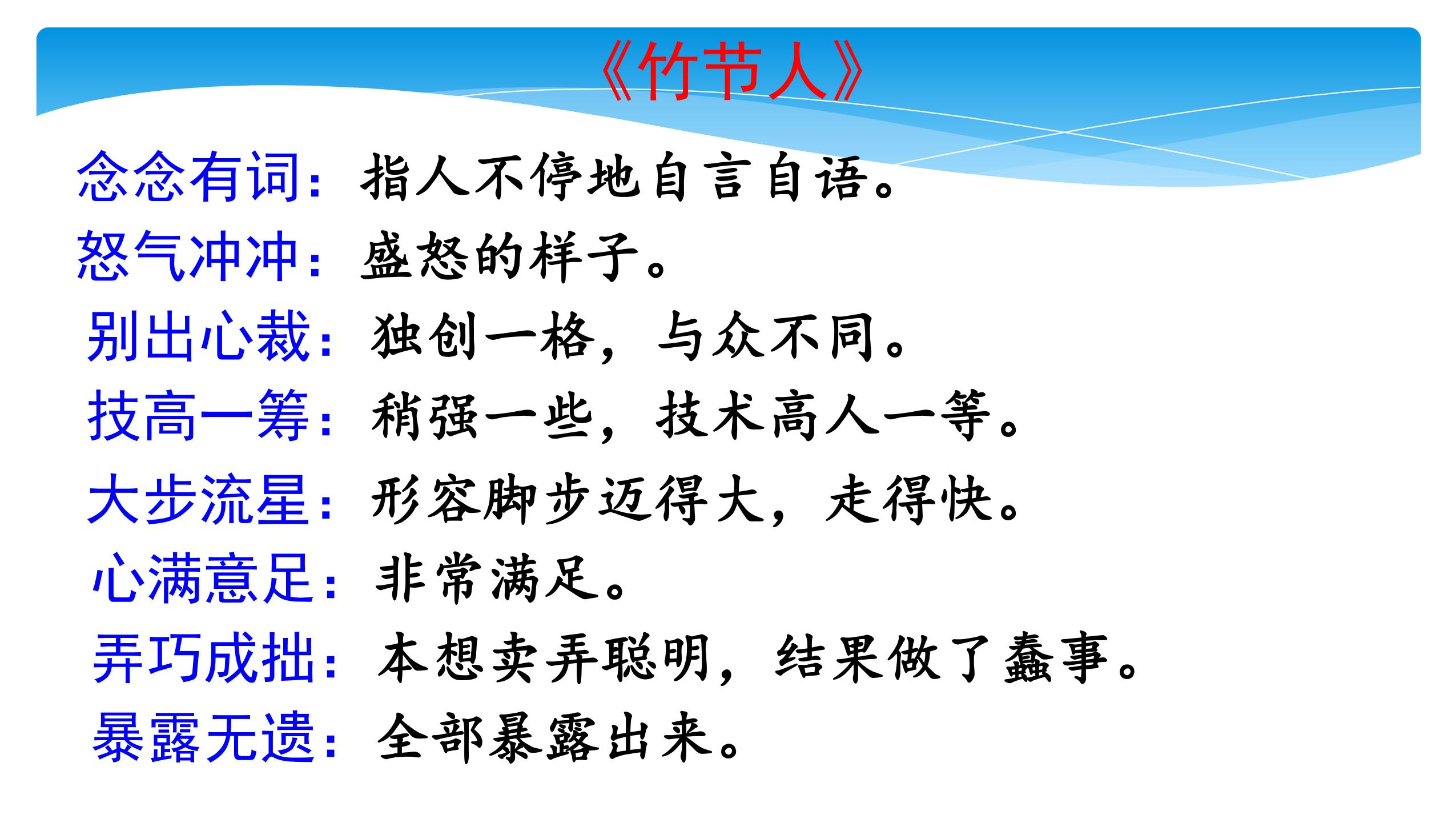 《竹节人》

念念有词：指人不停地自言自语。

怒气冲冲：盛怒的样子。

别出心裁：独创一格，与众不同。

技高一筹：稍强一些，技术高人一等。

大步流星：形容脚步迈得大，走得快。

心满意足：非常满足。

弄巧成拙：本想卖弄聪明，结果做了蠢事。

暴露无遗：全部暴露出来。